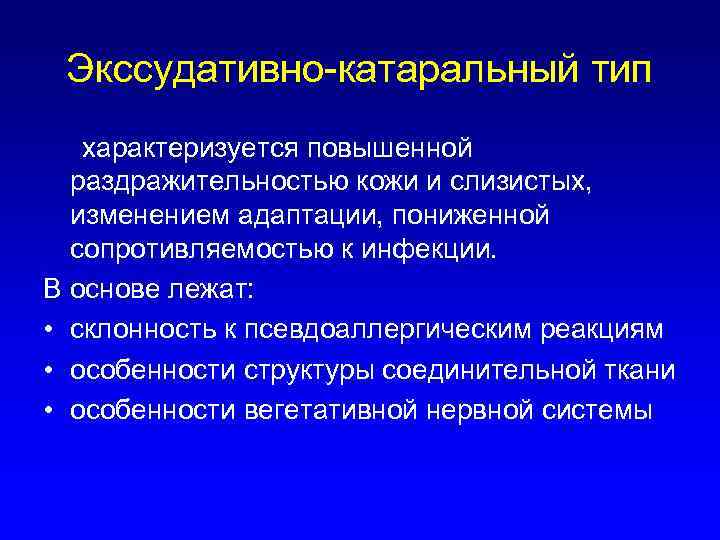 Экссудативно-катаральный тип

характеризуется повышенной раздражительностью кожи и слизистых, изменением адаптации, пониженной сопротивляемостью к инфекции.

В основе лежат:
• склонность к псевдоаллергическим реакциям
• особенности структуры соединительной ткани
• особенности вегетативной нервной системы